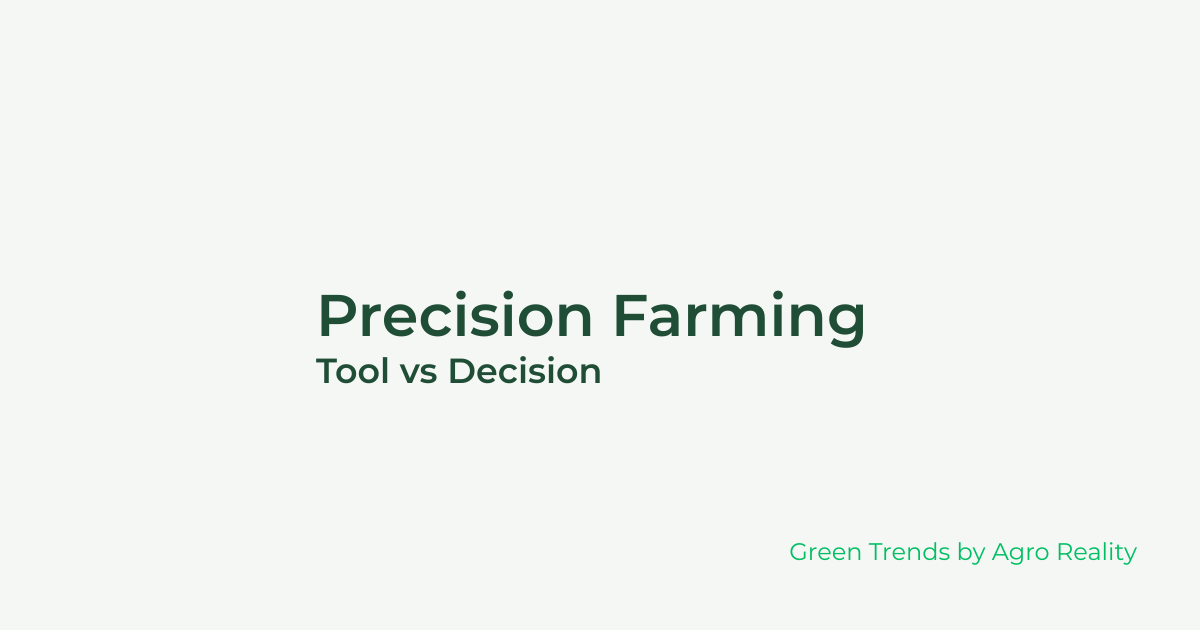 Precision Farming
Tool vs Decision

Green Trends by Agro Reality